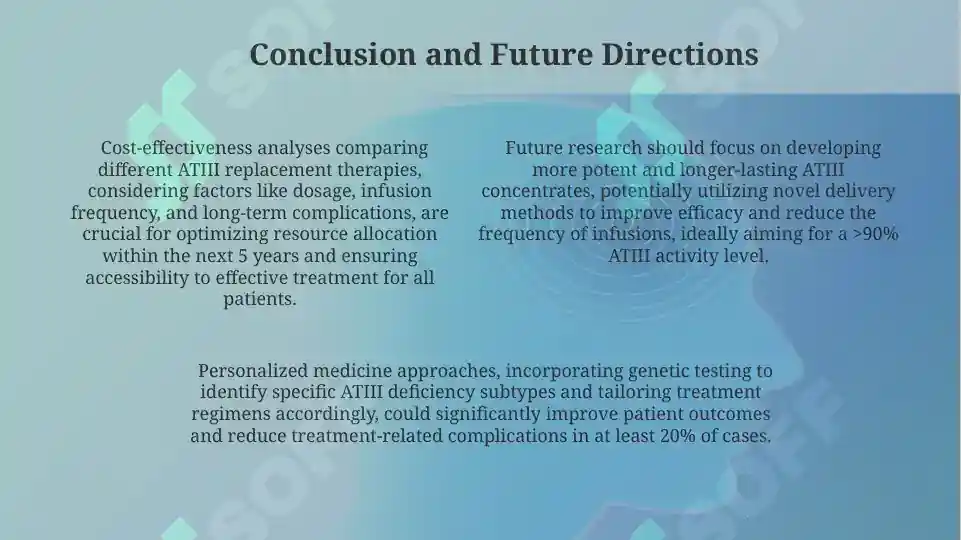 Conclusion and Future Directions

Cost-effectiveness analyses comparing different ATIII replacement therapies, considering factors like dosage, infusion frequency, and long-term complications, are crucial for optimizing resource allocation within the next 5 years and ensuring accessibility to effective treatment for all patients.

Future research should focus on developing more potent and longer-lasting ATIII concentrates, potentially utilizing novel delivery methods to improve efficacy and reduce the frequency of infusions, ideally aiming for a >90% ATIII activity level.

Personalized medicine approaches, incorporating genetic testing to identify specific ATIII deficiency subtypes and tailoring treatment regimens accordingly, could significantly improve patient outcomes and reduce treatment-related complications in at least 20% of cases.